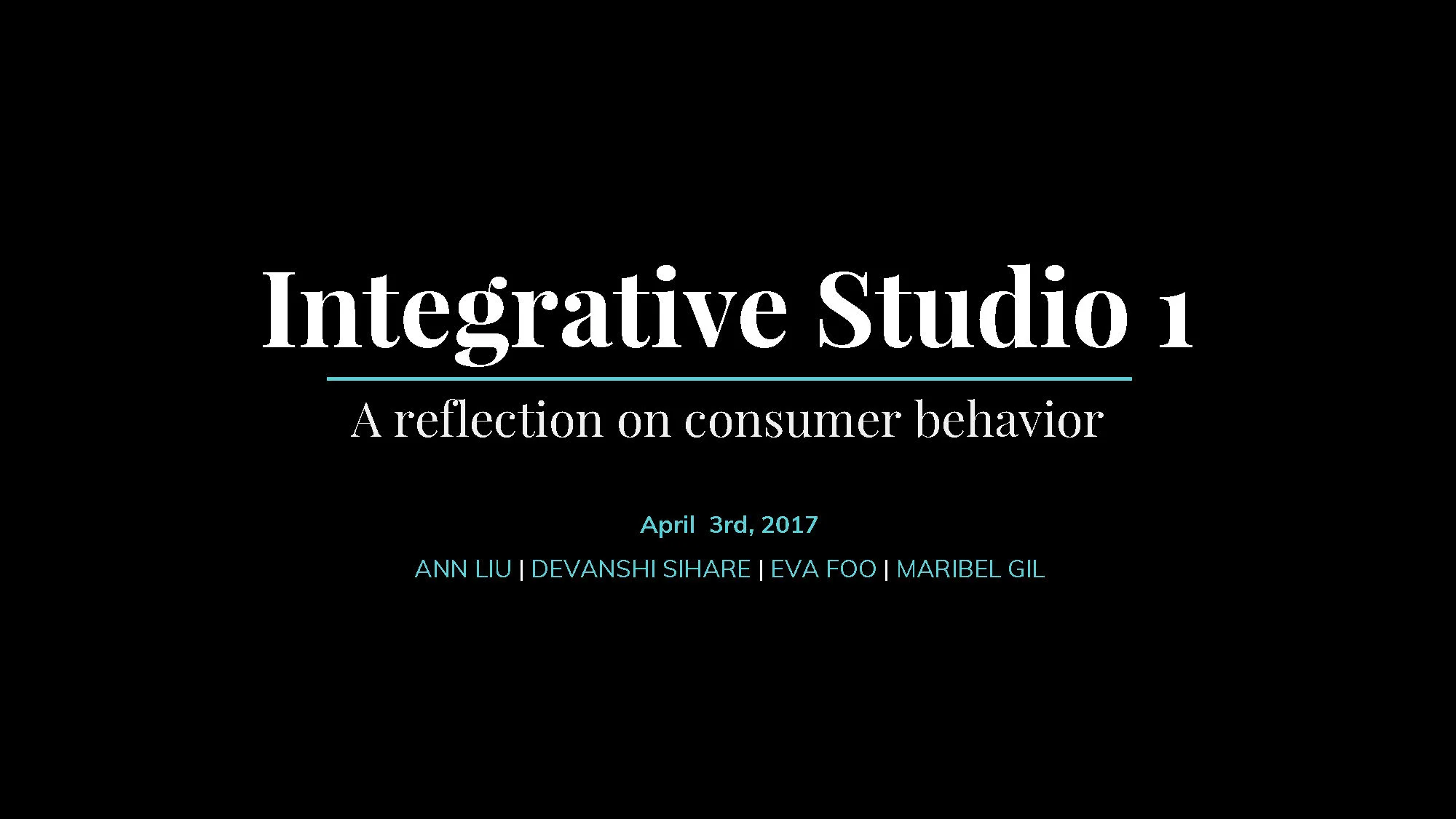 Integrative Studio 1

A reflection on consumer behavior

April 3rd, 2017

ANN LIU | DEVANSHI SIHARE | EVA FOO | MARIBEL GIL